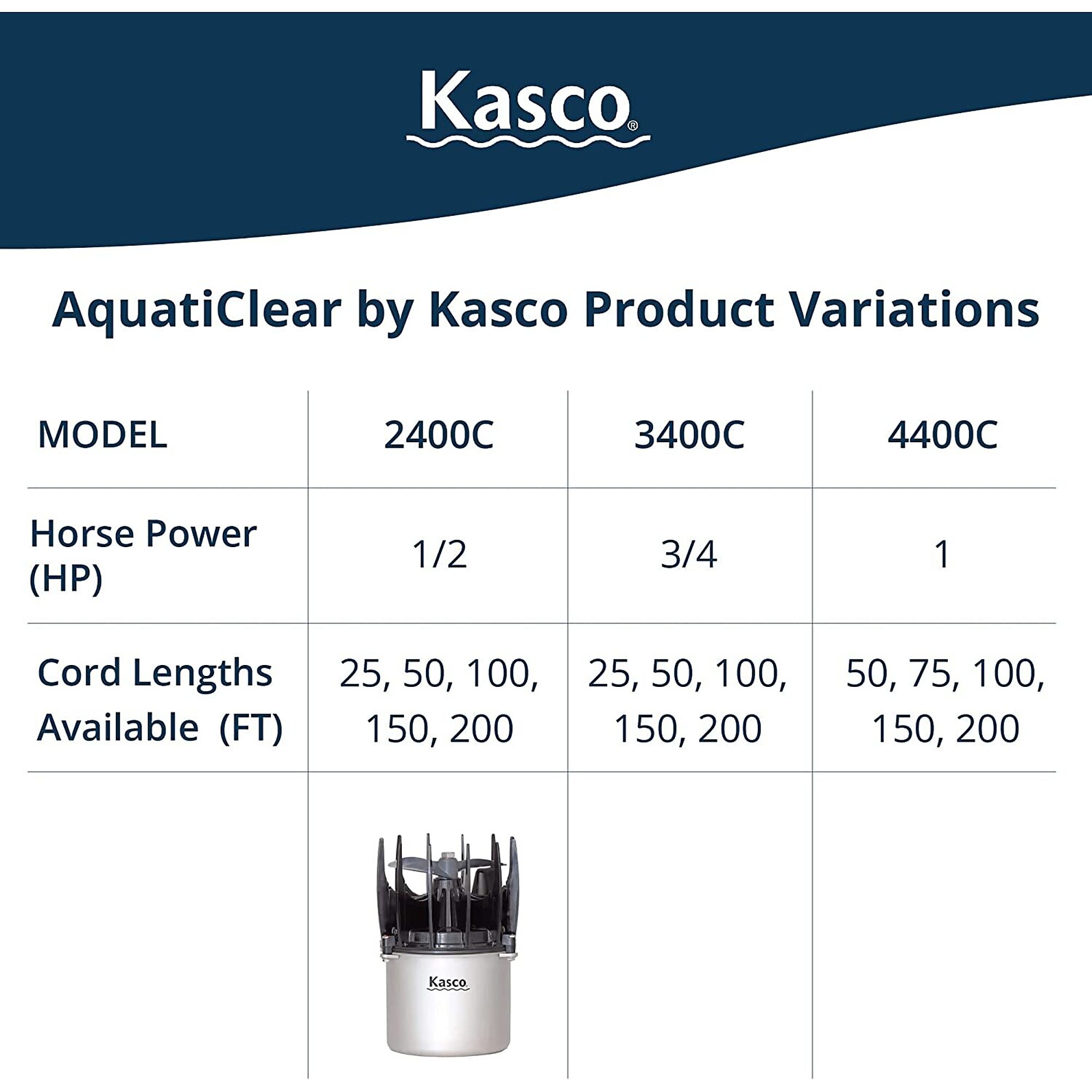 Kasco®

AquatiClear by Kasco Product Variations

| MODEL | 2400C | 3400C | 4400C |
|---|---|---|---|
| Horse Power (HP) | 1/2 | 3/4 | 1 |
| Cord Lengths Available (FT) | 25, 50, 100, 150, 200 | 25, 50, 100, 150, 200 | 50, 75, 100, 150, 200 |
| | Kasco | | |